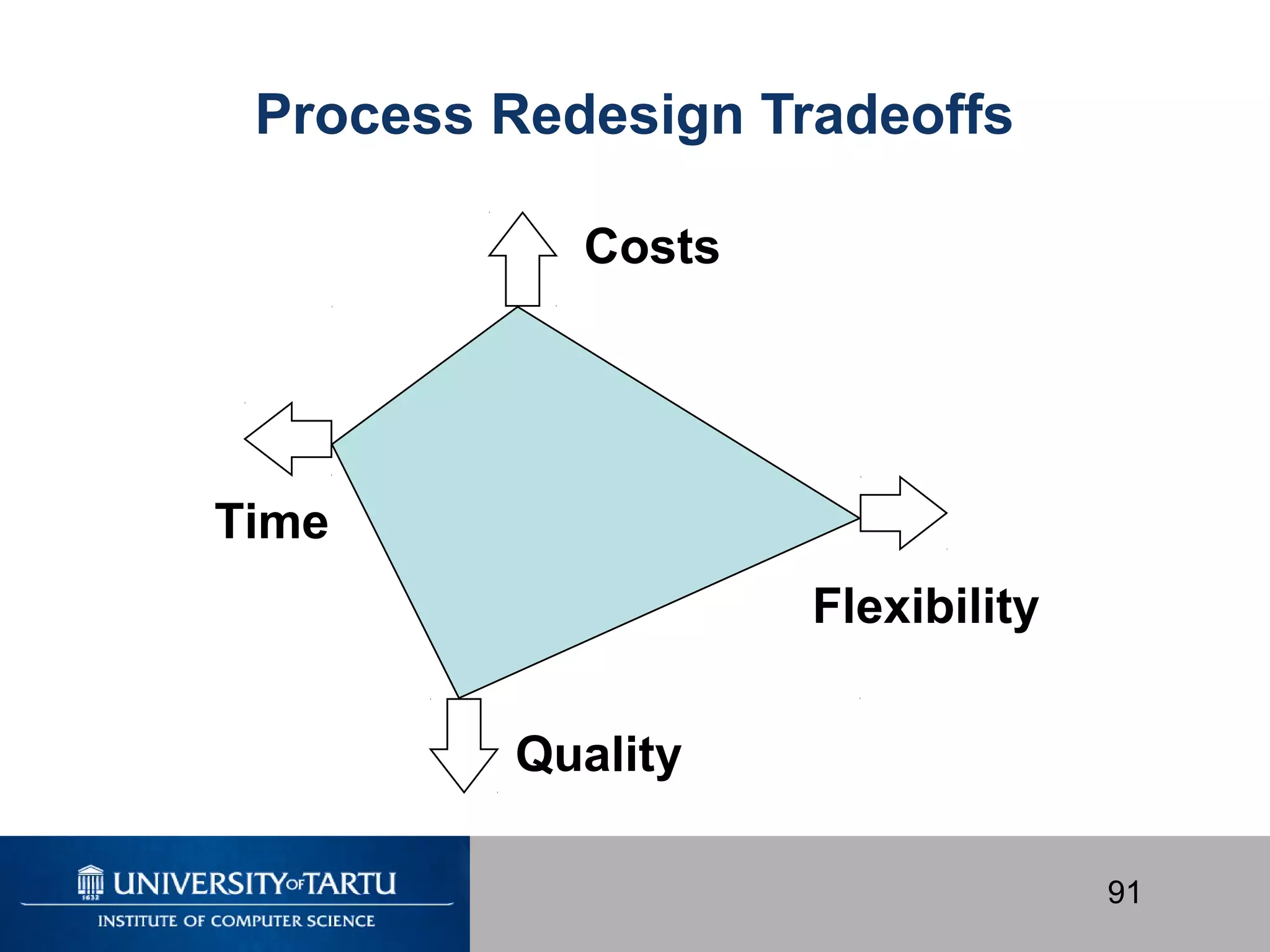 Process Redesign Tradeoffs

Costs

Time

Flexibility

Quality

1632 UNIVERSITY OF TARTU
INSTITUTE OF COMPUTER SCIENCE

91